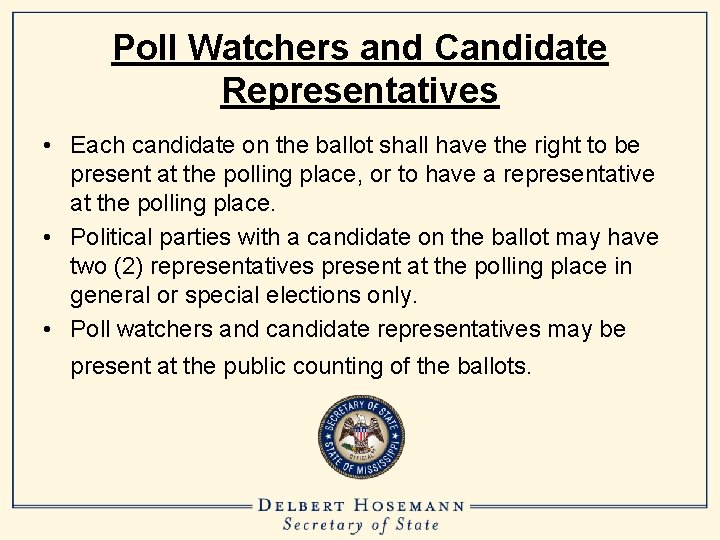 Poll Watchers and Candidate Representatives

• Each candidate on the ballot shall have the right to be present at the polling place, or to have a representative at the polling place.
• Political parties with a candidate on the ballot may have two (2) representatives present at the polling place in general or special elections only.
• Poll watchers and candidate representatives may be present at the public counting of the ballots.

SECRETARY OF STATE
OFFICIAL
STATE OF MISSISSIPPI

DELBERT HOSEMANN
Secretary of State